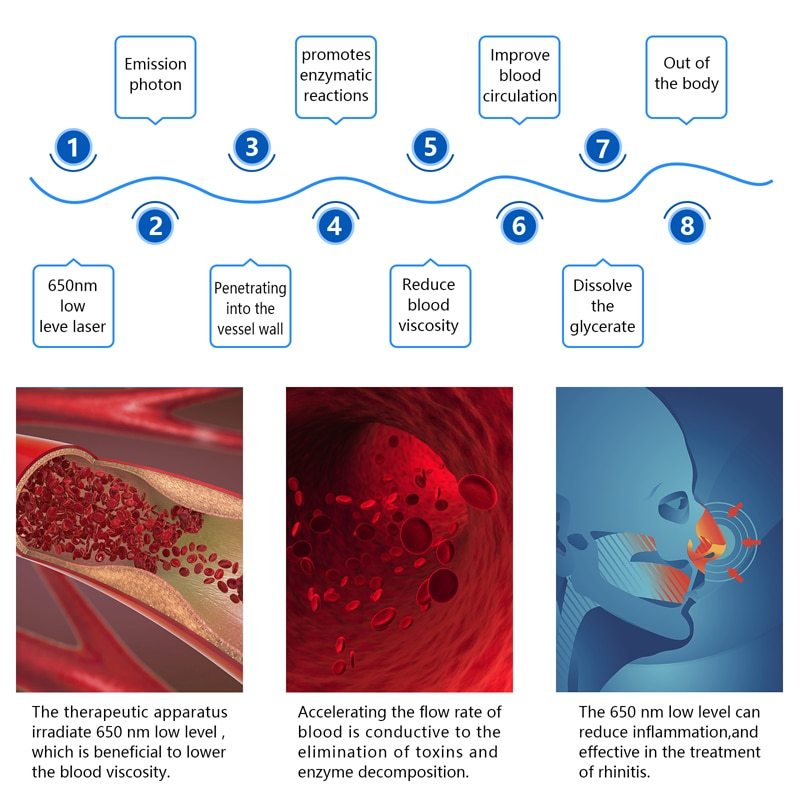 Emission photon

promotes enzymatic reactions

Improve blood circulation

Out of the body

1

3

5

7

2

4

6

8

650nm low leve laser

Penetrating into the vessel wall

Reduce blood viscosity

Dissolve the glycerate

The therapeutic apparatus irradiate 650 nm low level , which is beneficial to lower the blood viscosity.

Accelerating the flow rate of blood is conductive to the elimination of toxins and enzyme decomposition.

The 650 nm low level can reduce inflammation,and effective in the treatment of rhinitis.